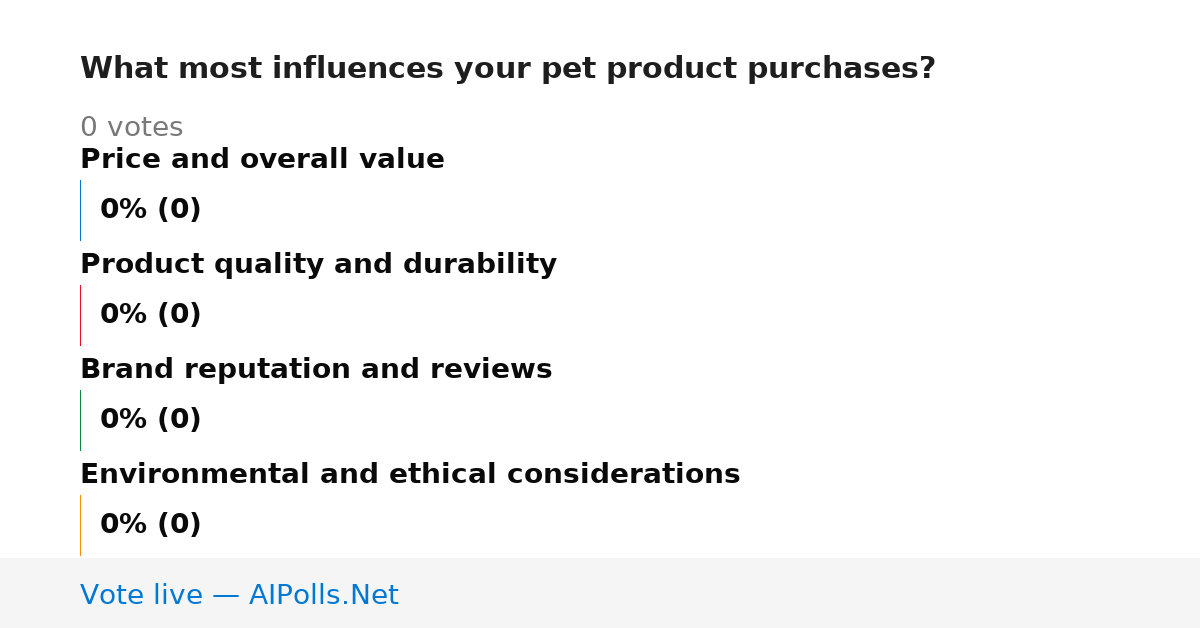 What most influences your pet product purchases?

0 votes

Price and overall value

0% (0)

Product quality and durability

0% (0)

Brand reputation and reviews

0% (0)

Environmental and ethical considerations

0% (0)

Vote live — AIPolls.Net